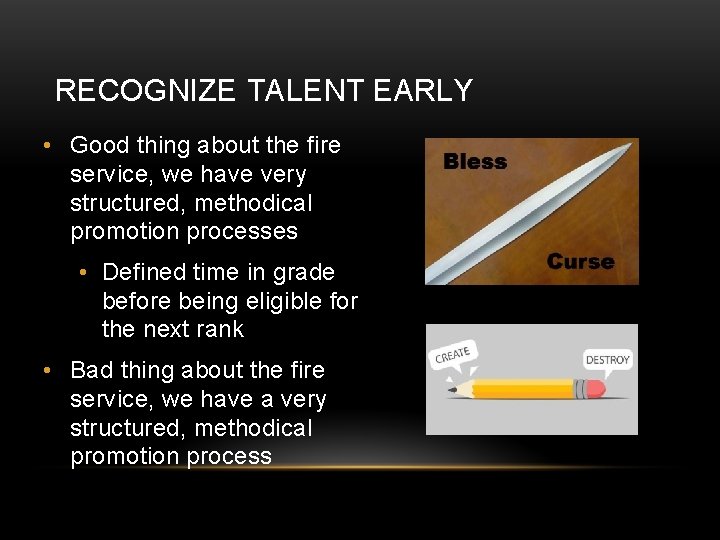 RECOGNIZE TALENT EARLY

• Good thing about the fire service, we have very structured, methodical promotion processes

• Defined time in grade before being eligible for the next rank

• Bad thing about the fire service, we have a very structured, methodical promotion process

Bless

Curse

CREATE

DESTROY